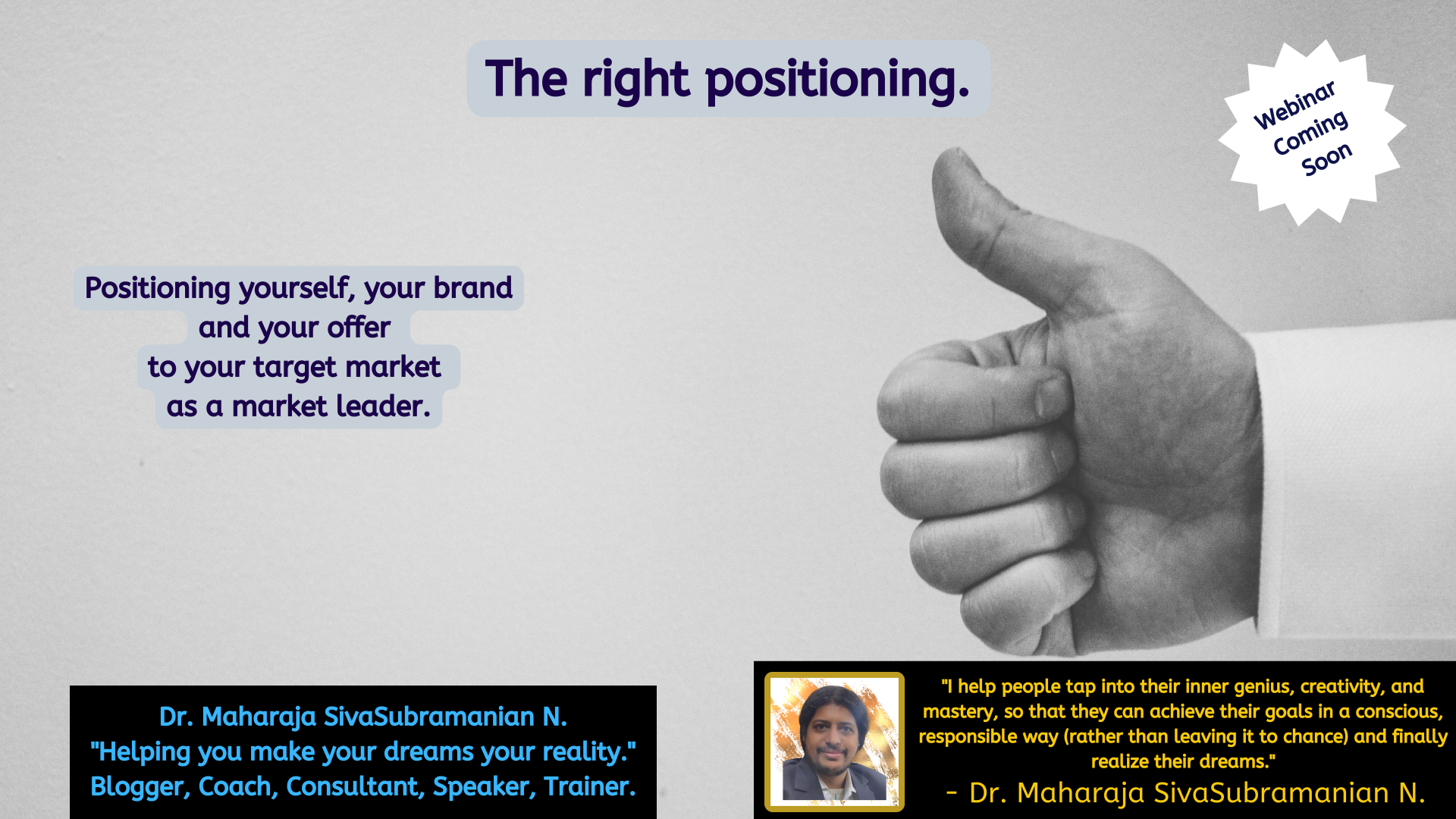 The right positioning.

Webinar Coming Soon

Positioning yourself, your brand and your offer to your target market as a market leader.

Dr. Maharaja SivaSubramanian N.
"Helping you make your dreams your reality."
Blogger, Coach, Consultant, Speaker, Trainer.

"I help people tap into their inner genius, creativity, and mastery, so that they can achieve their goals in a conscious, responsible way (rather than leaving it to chance) and finally realize their dreams."
- Dr. Maharaja SivaSubramanian N.